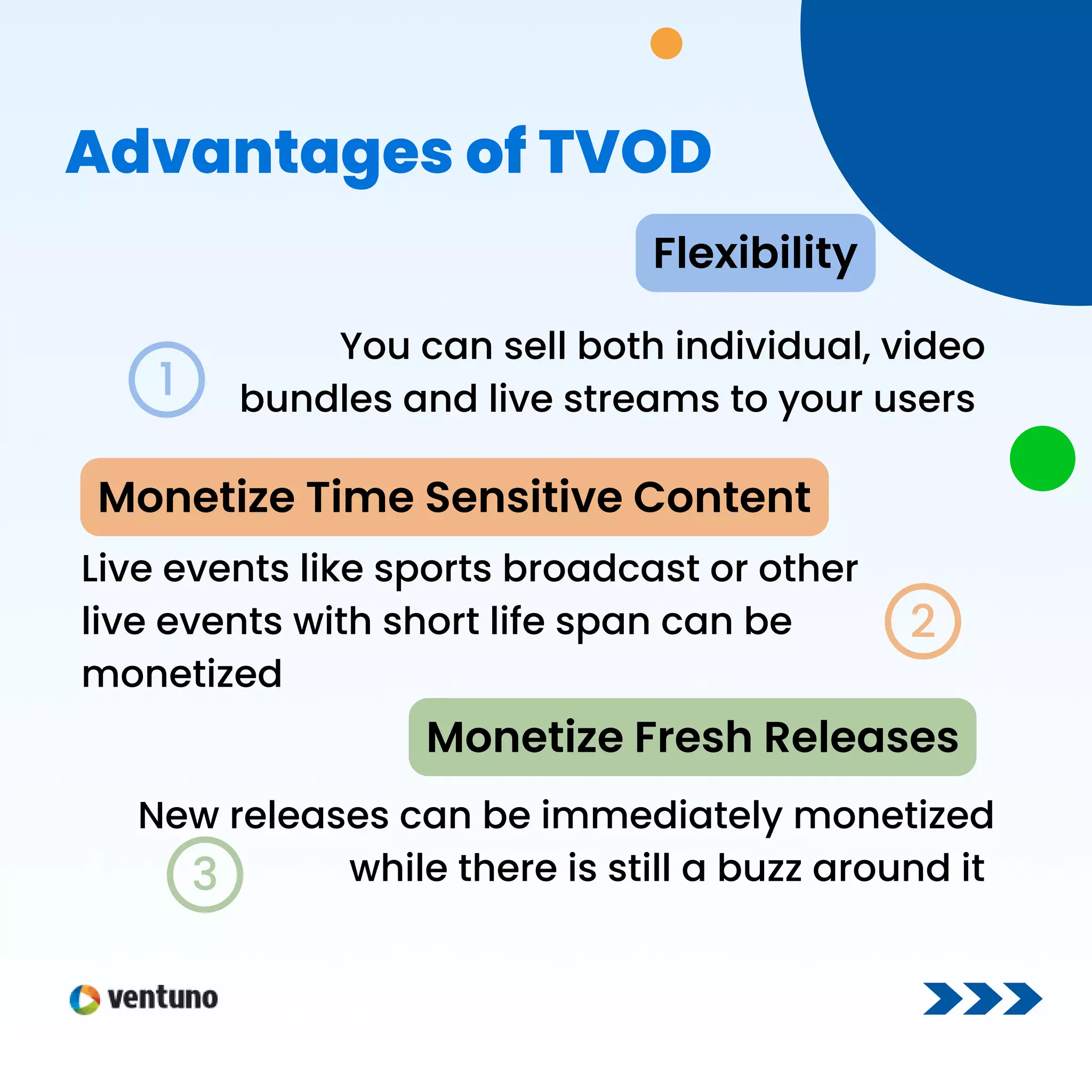 Advantages of TVOD

Flexibility

1

You can sell both individual, video bundles and live streams to your users

Monetize Time Sensitive Content

Live events like sports broadcast or other live events with short life span can be monetized

2

Monetize Fresh Releases

New releases can be immediately monetized while there is still a buzz around it

3

ventuno